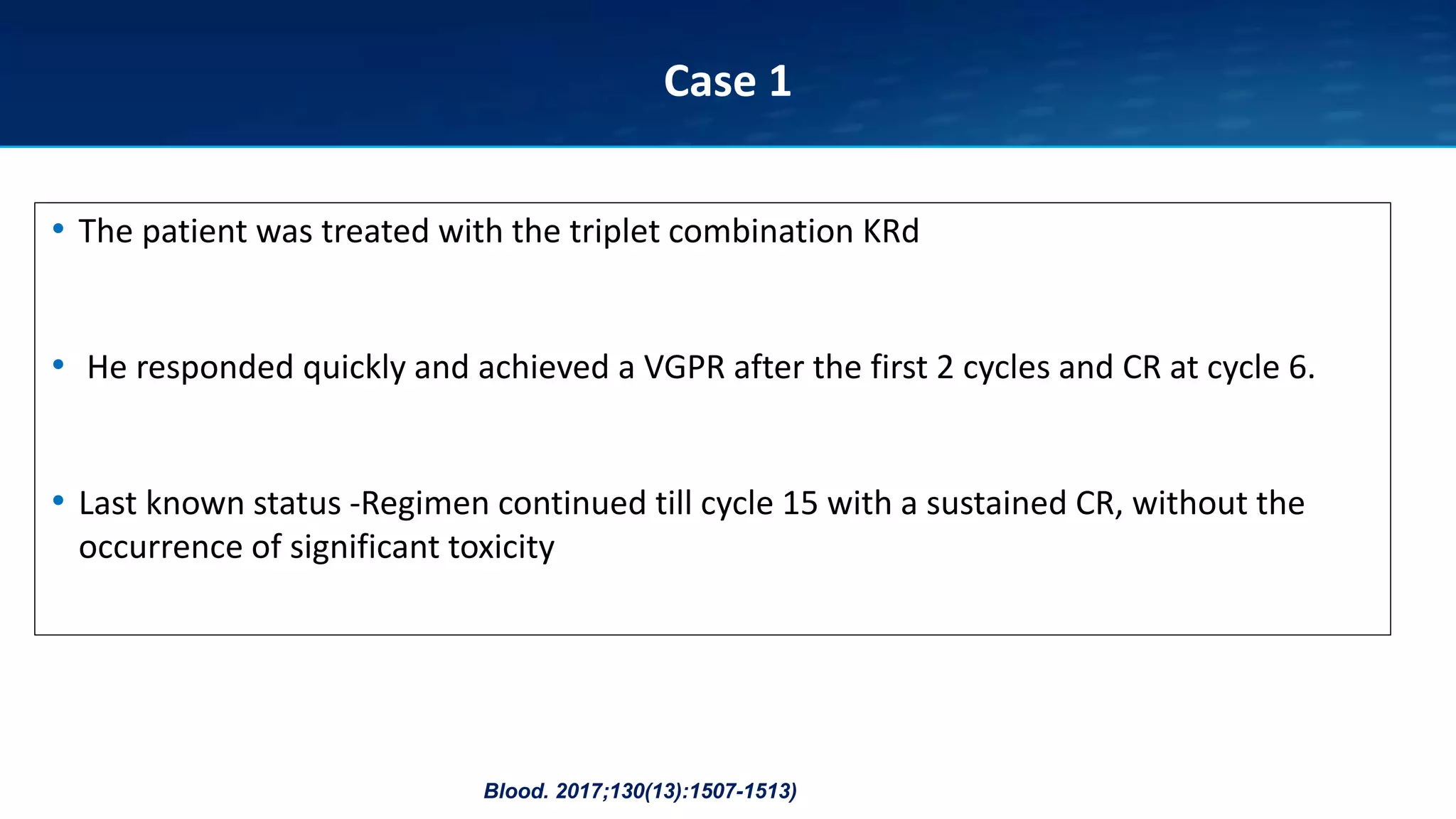 Case 1

• The patient was treated with the triplet combination KRd

• He responded quickly and achieved a VGPR after the first 2 cycles and CR at cycle 6.

• Last known status -Regimen continued till cycle 15 with a sustained CR, without the occurrence of significant toxicity

Blood. 2017;130(13):1507-1513)